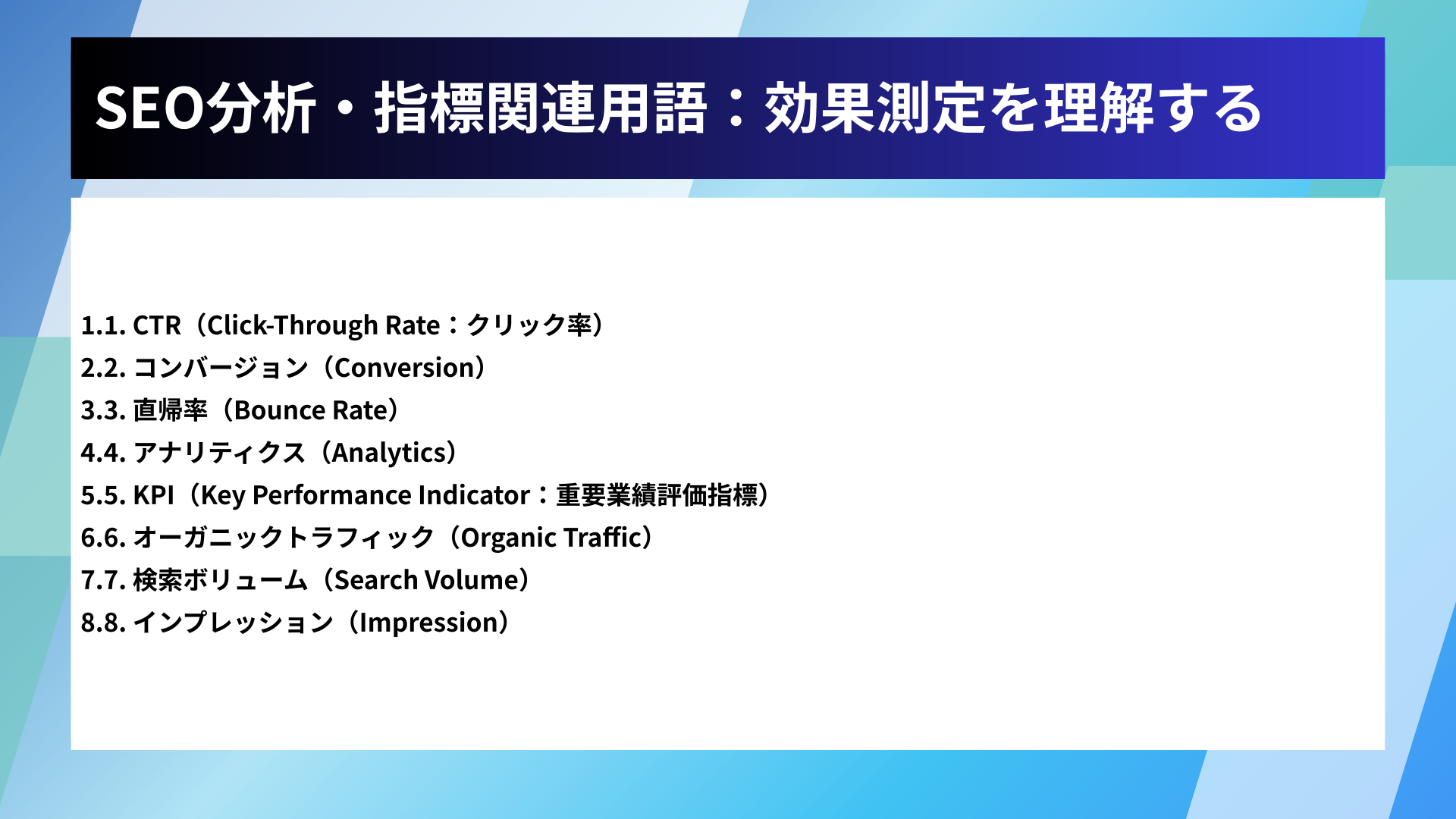 SEO分析・指標関連用語：効果測定を理解する

1.1. CTR（Click-Through Rate：クリック率）
2.2. コンバージョン（Conversion）
3.3. 直帰率（Bounce Rate）
4.4. アナリティクス（Analytics）
5.5. KPI（Key Performance Indicator：重要業績評価指標）
6.6. オーガニックトラフィック（Organic Traffic）
7.7. 検索ボリューム（Search Volume）
8.8. インプレッション（Impression）